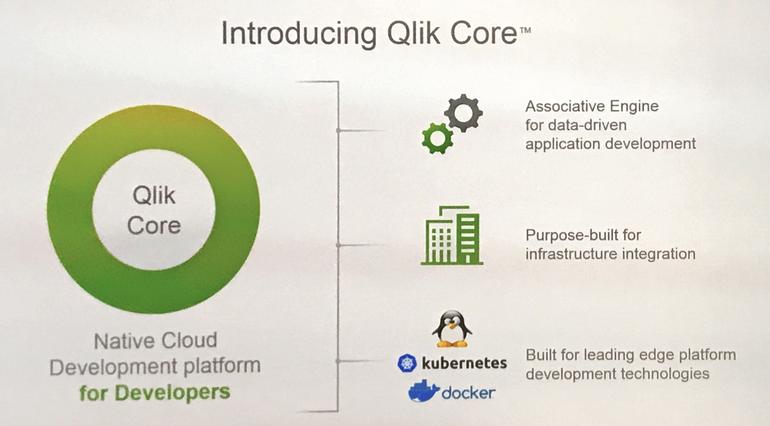 Introducing Qlik Core™

Qlik Core

Native Cloud Development platform for Developers

Associative Engine for data-driven application development

Purpose-built for infrastructure integration

kubernetes

docker

Built for leading edge platform development technologies